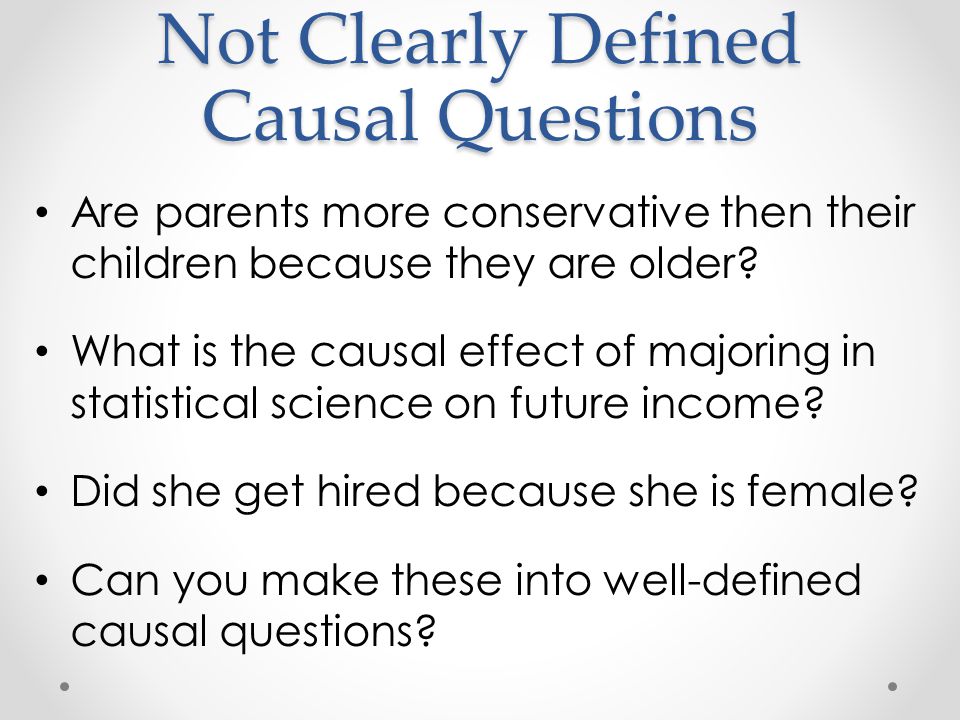 Not Clearly Defined Causal Questions

• Are parents more conservative then their children because they are older?

• What is the causal effect of majoring in statistical science on future income?

• Did she get hired because she is female?

• Can you make these into well-defined causal questions?